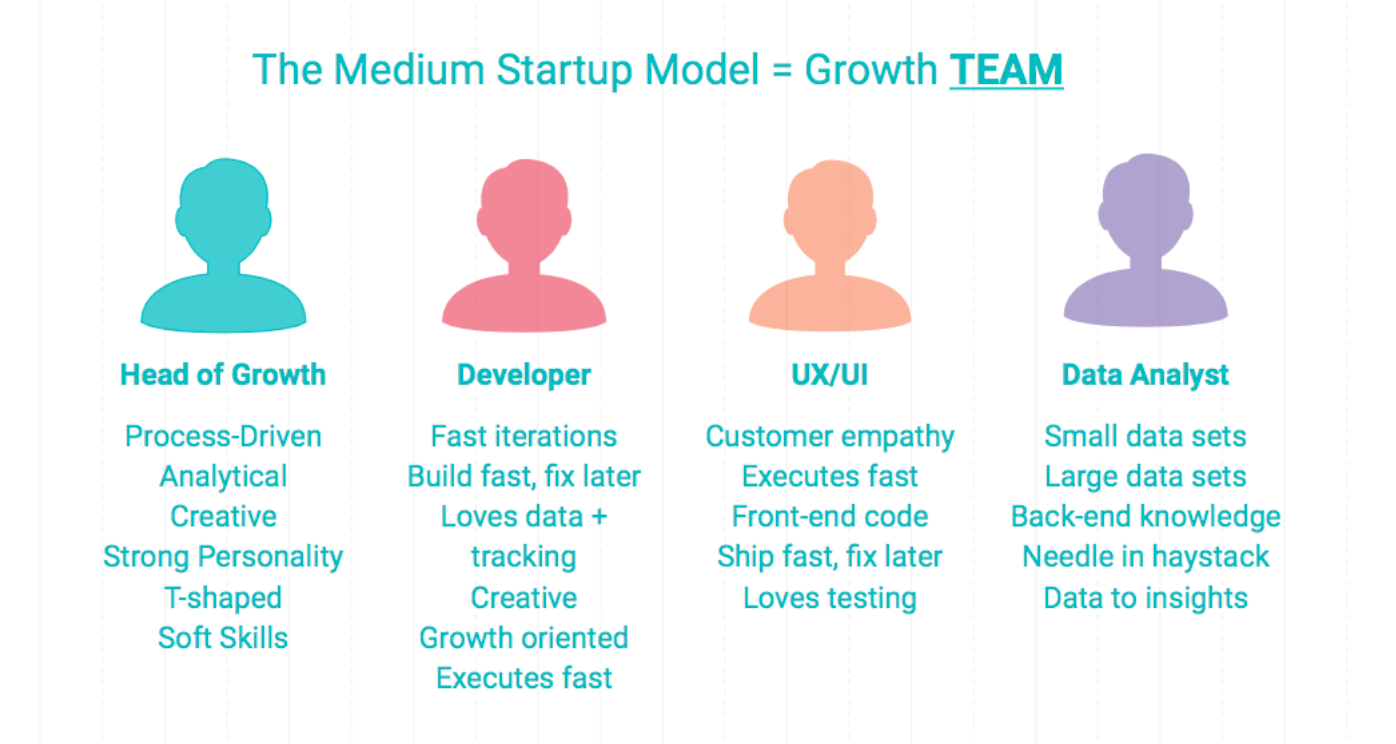 The Medium Startup Model = Growth TEAM

Head of Growth

Process-Driven
Analytical
Creative
Strong Personality
T-shaped
Soft Skills

Developer

Fast iterations
Build fast, fix later
Loves data + tracking
Creative
Growth oriented
Executes fast

UX/UI

Customer empathy
Executes fast
Front-end code
Ship fast, fix later
Loves testing

Data Analyst

Small data sets
Large data sets
Back-end knowledge
Needle in haystack
Data to insights